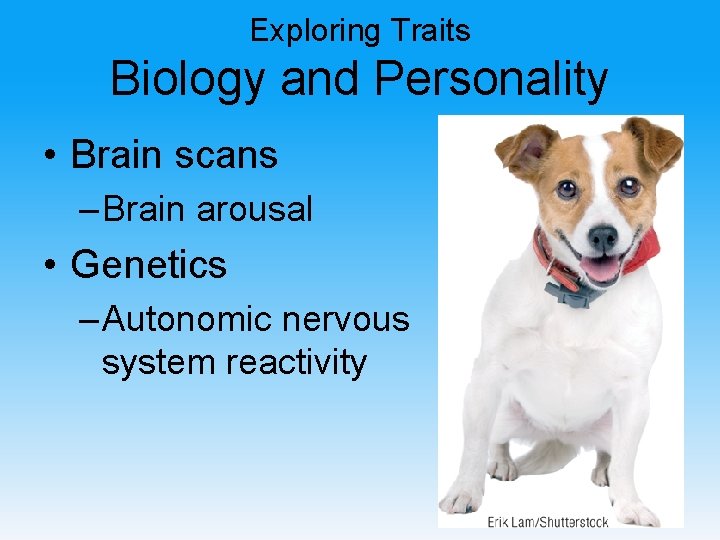 Exploring Traits
Biology and Personality

• Brain scans
– Brain arousal
• Genetics
– Autonomic nervous system reactivity

Erik Lam/Shutterstock